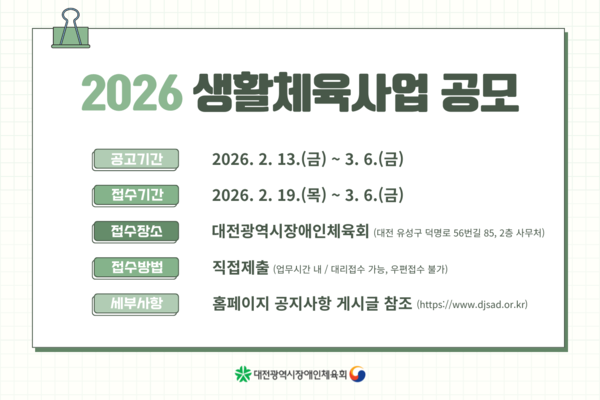 2026 생활체육사업 공모

공고기간 2026. 2. 13.(금) ~ 3. 6.(금)

접수기간 2026. 2. 19.(목) ~ 3. 6.(금)

접수장소 대전광역시장애인체육회 (대전 유성구 덕명로 56번길 85, 2층 사무처)

접수방법 직접제출 (업무시간 내 / 대리접수 가능, 우편접수 불가)

세부사항 홈페이지 공지사항 게시글 참조 (https://www.djsad.or.kr)

대전광역시장애인체육회